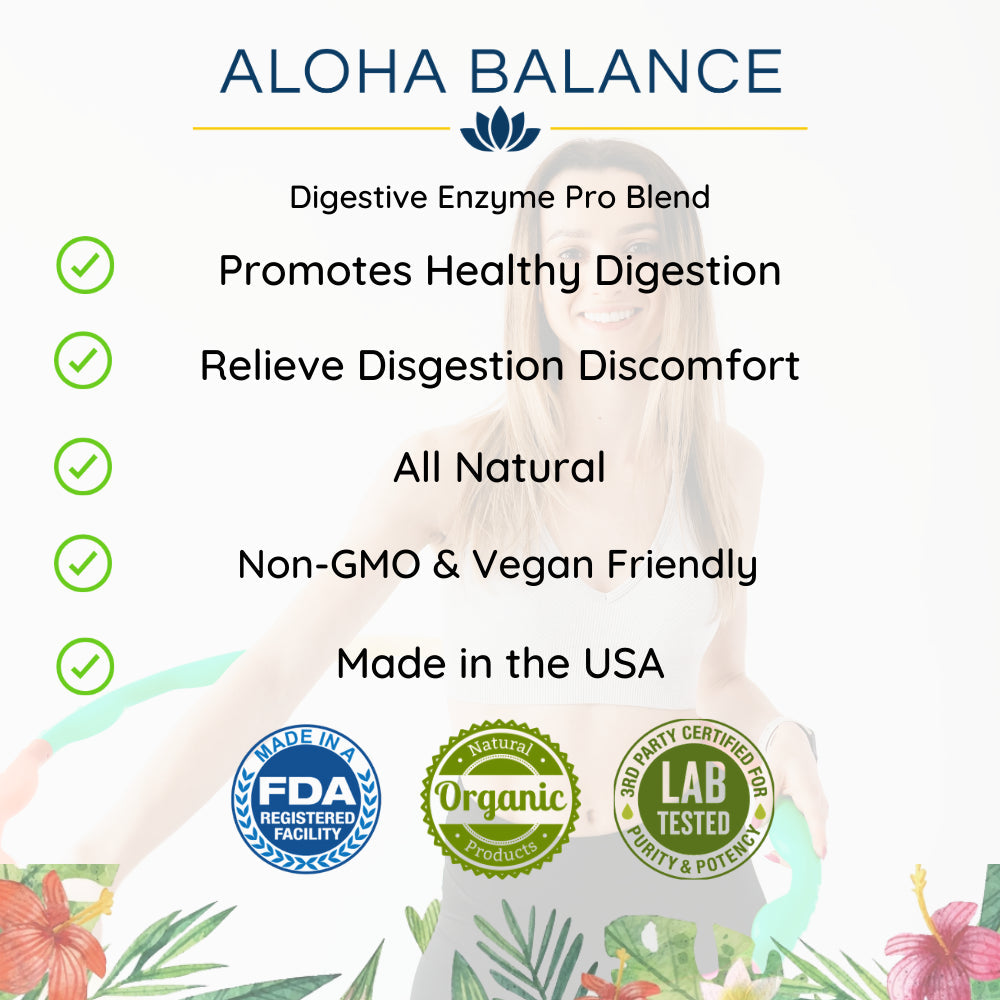 ALOHA BALANCE

Digestive Enzyme Pro Blend

Promotes Healthy Digestion

Relieve Disgestion Discomfort

All Natural

Non-GMO & Vegan Friendly

Made in the USA

MADE IN A FDA REGISTERED FACILITY

Natural Organic Products

3RD PARTY CERTIFIED FOR LAB TESTED PURITY & POTENCY